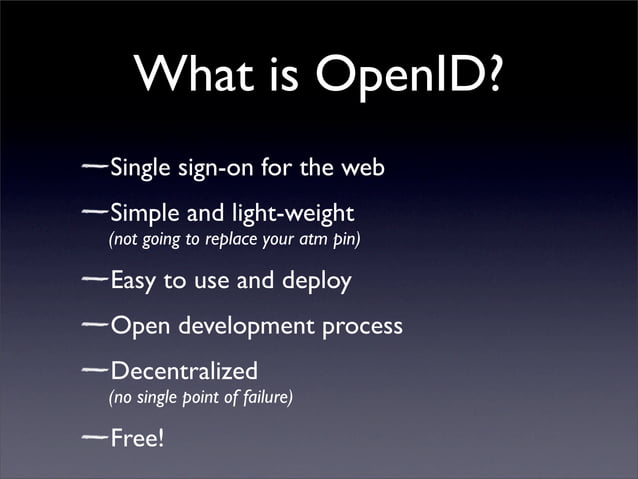 What is OpenID?

—Single sign-on for the web

—Simple and light-weight
(not going to replace your atm pin)

—Easy to use and deploy

—Open development process

—Decentralized
(no single point of failure)

—Free!